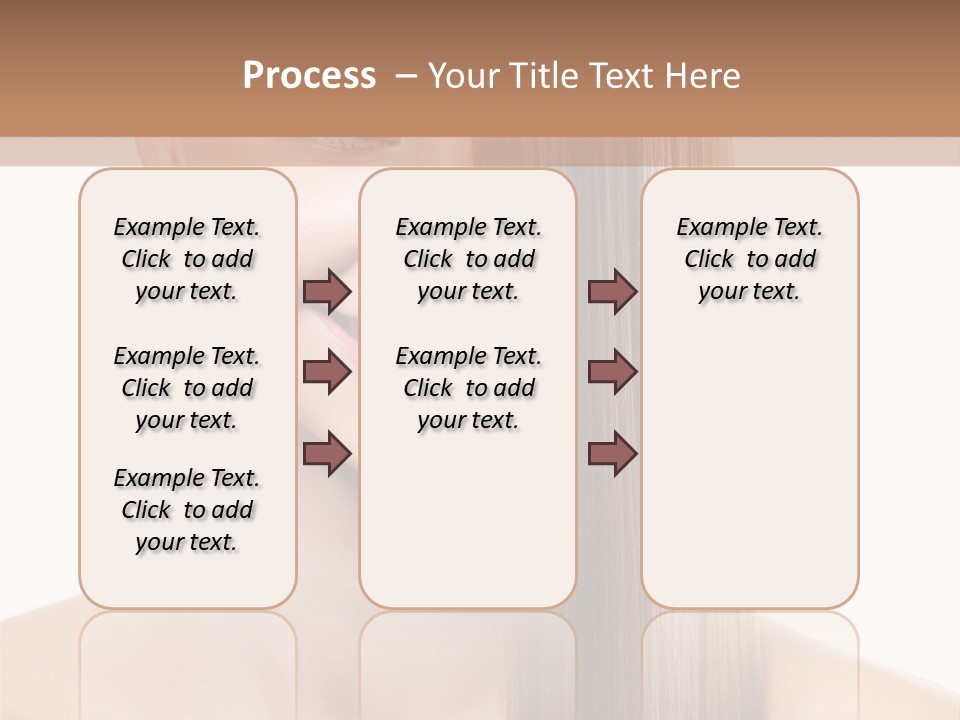 Process – Your Title Text Here

Example Text. Click to add your text.

Example Text. Click to add your text.

Example Text. Click to add your text.

Example Text. Click to add your text.

Example Text. Click to add your text.

Example Text. Click to add your text.